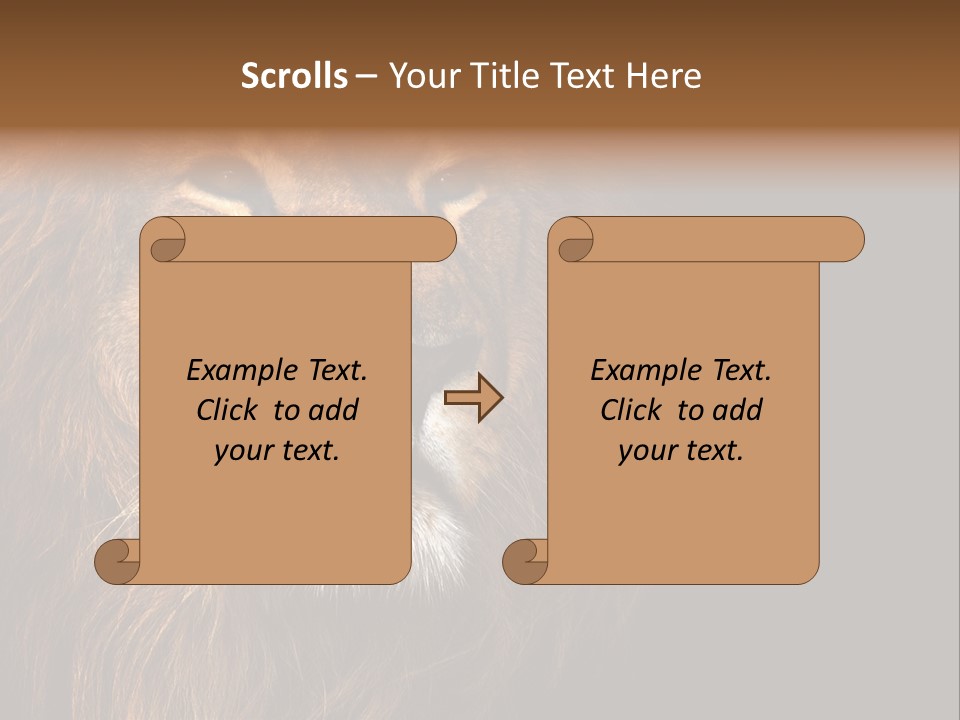 Scrolls – Your Title Text Here

Example Text. Click to add your text.

Example Text. Click to add your text.